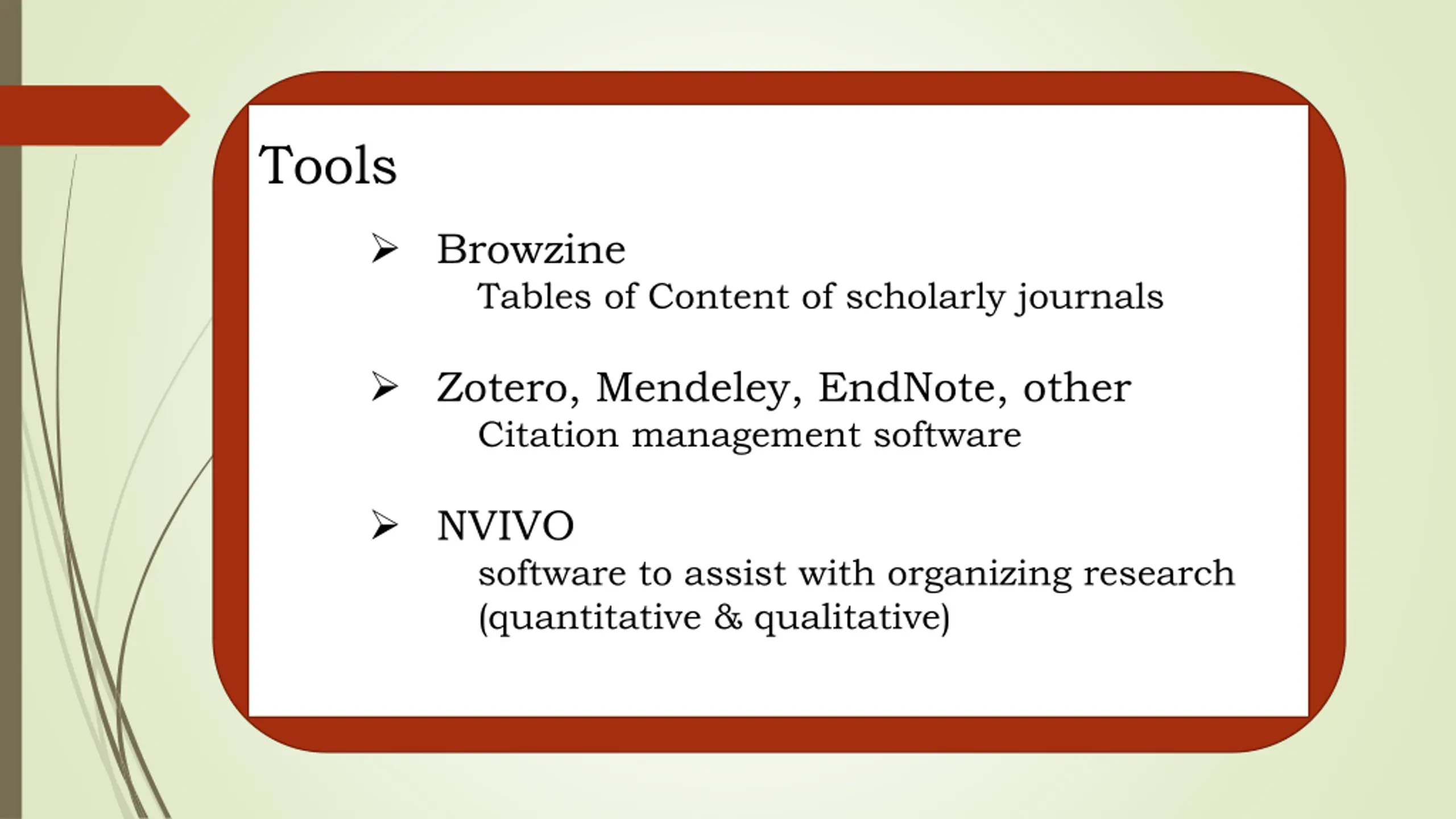 Tools

➢ Browzine
Tables of Content of scholarly journals

➢ Zotero, Mendeley, EndNote, other
Citation management software

➢ NVIVO
software to assist with organizing research (quantitative & qualitative)